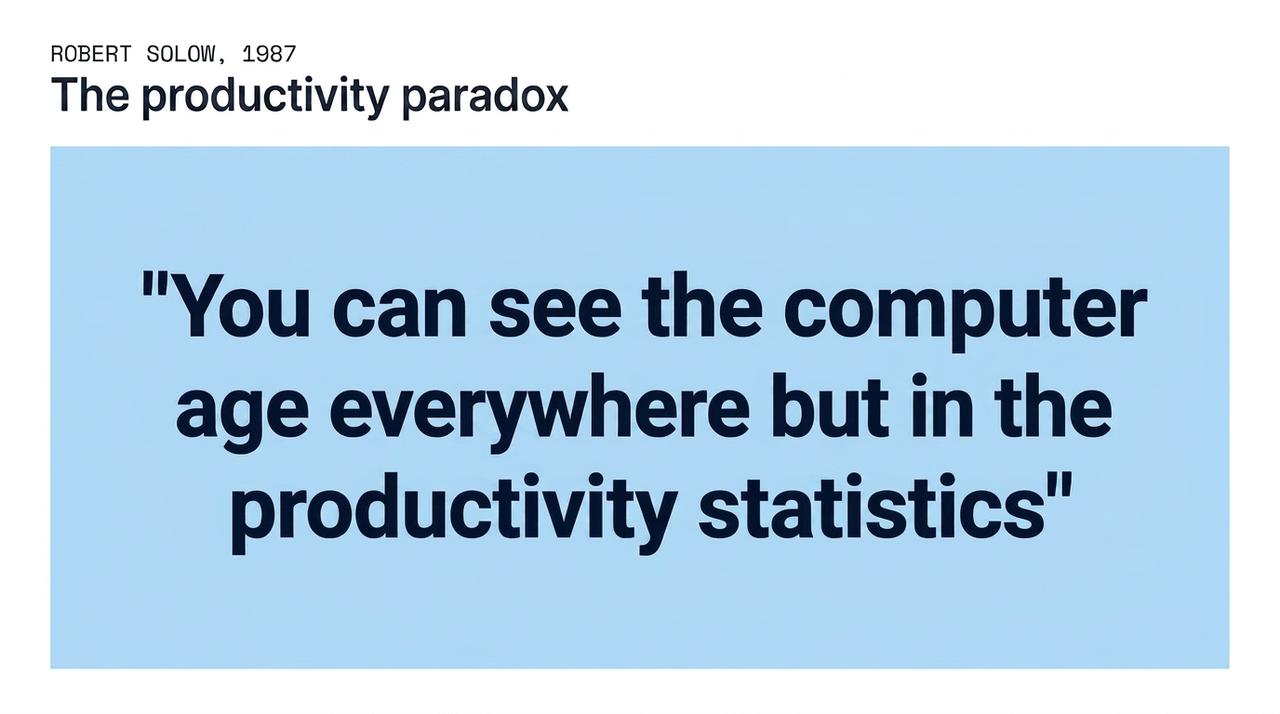 ROBERT SOLOW, 1987

The productivity paradox

"You can see the computer age everywhere but in the productivity statistics"